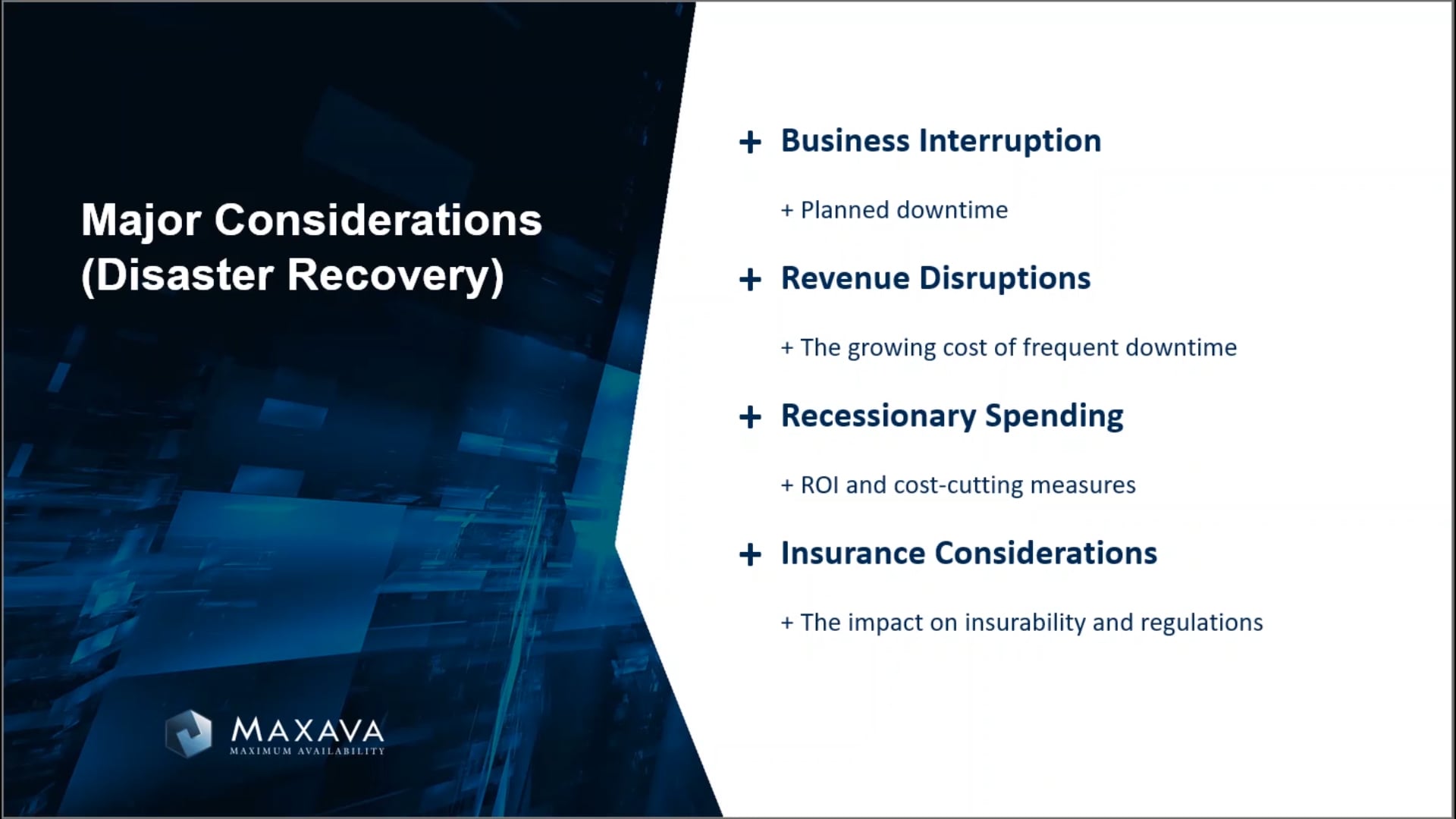 Major Considerations (Disaster Recovery)

MAXAVA
MAXIMUM AVAILABILITY

+ Business Interruption

+ Planned downtime

+ Revenue Disruptions

+ The growing cost of frequent downtime

+ Recessionary Spending

+ ROI and cost-cutting measures

+ Insurance Considerations

+ The impact on insurability and regulations